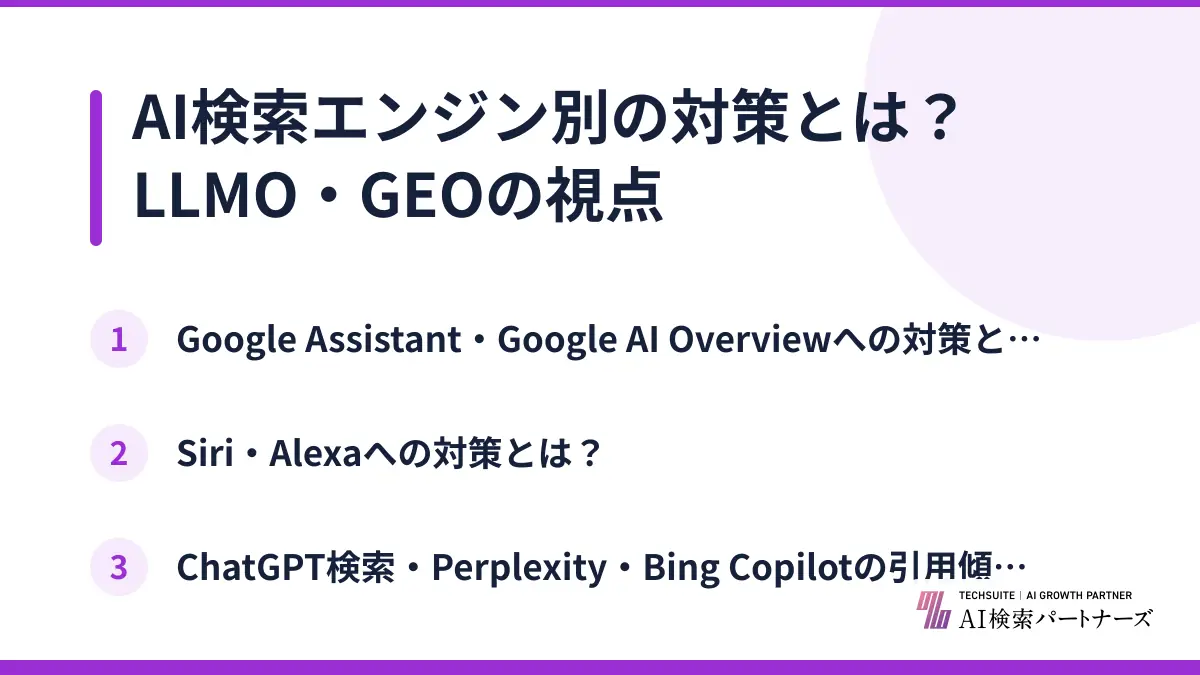 AI検索エンジン別の対策とは？
LLMO・GEOの視点

1 Google Assistant・Google AI Overviewへの対策と…

2 Siri・Alexaへの対策とは？

3 ChatGPT検索・Perplexity・Bing Copilotの引用傾…

TECHSUITE | AI GROWTH PARTNER
AI検索パートナーズ